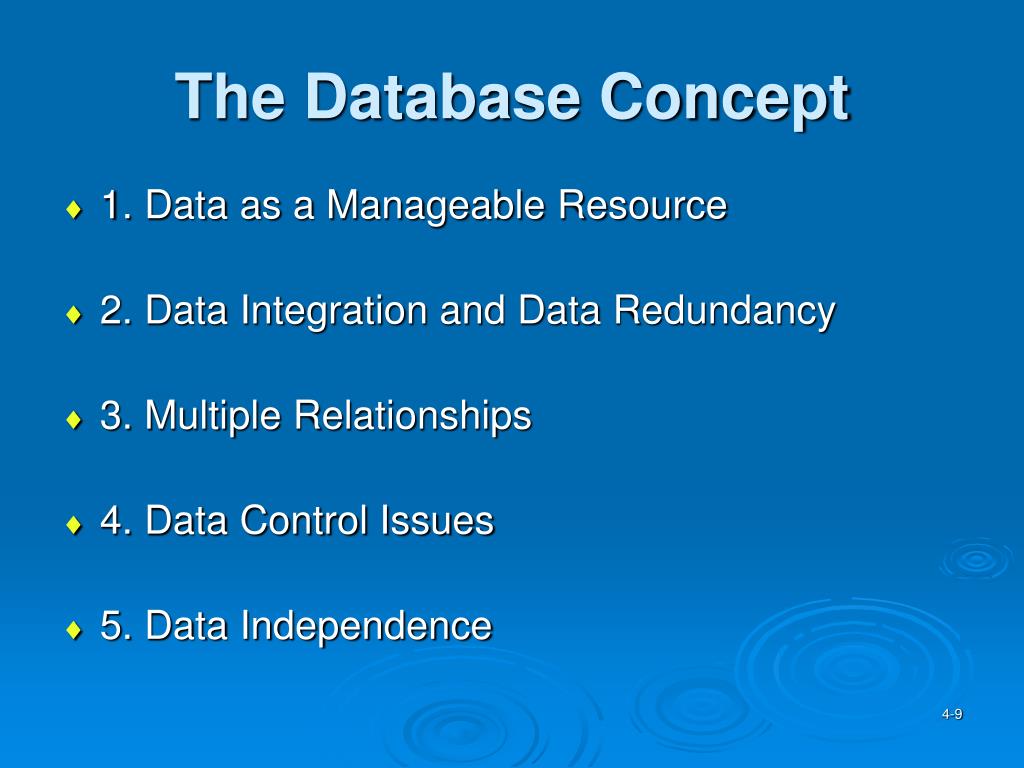 The Database Concept

♦ 1. Data as a Manageable Resource

♦ 2. Data Integration and Data Redundancy

♦ 3. Multiple Relationships

♦ 4. Data Control Issues

♦ 5. Data Independence

4-9